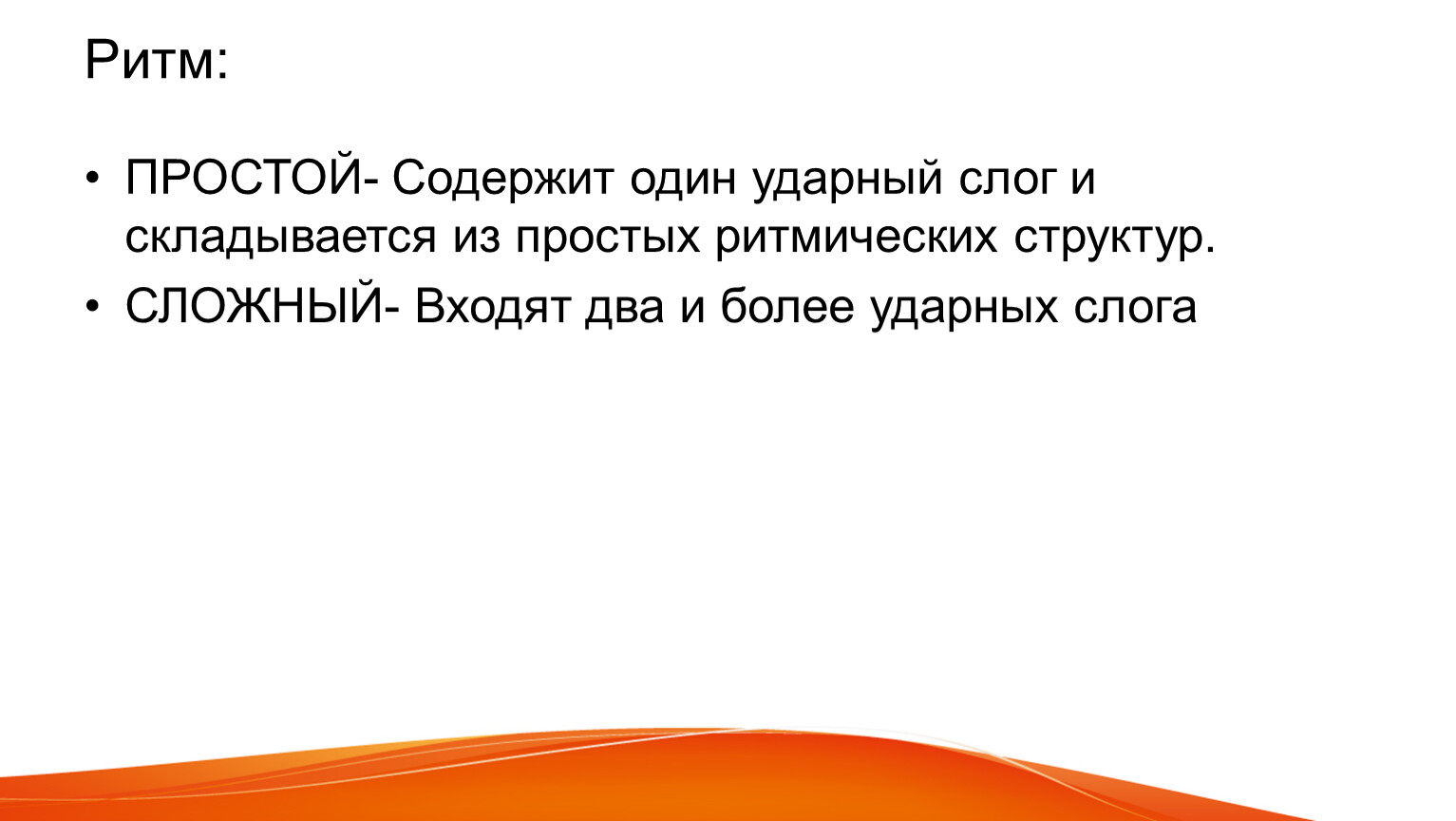 Ритм:

• ПРОСТОЙ- Содержит один ударный слог и складывается из простых ритмических структур.
• СЛОЖНЫЙ- Входят два и более ударных слога